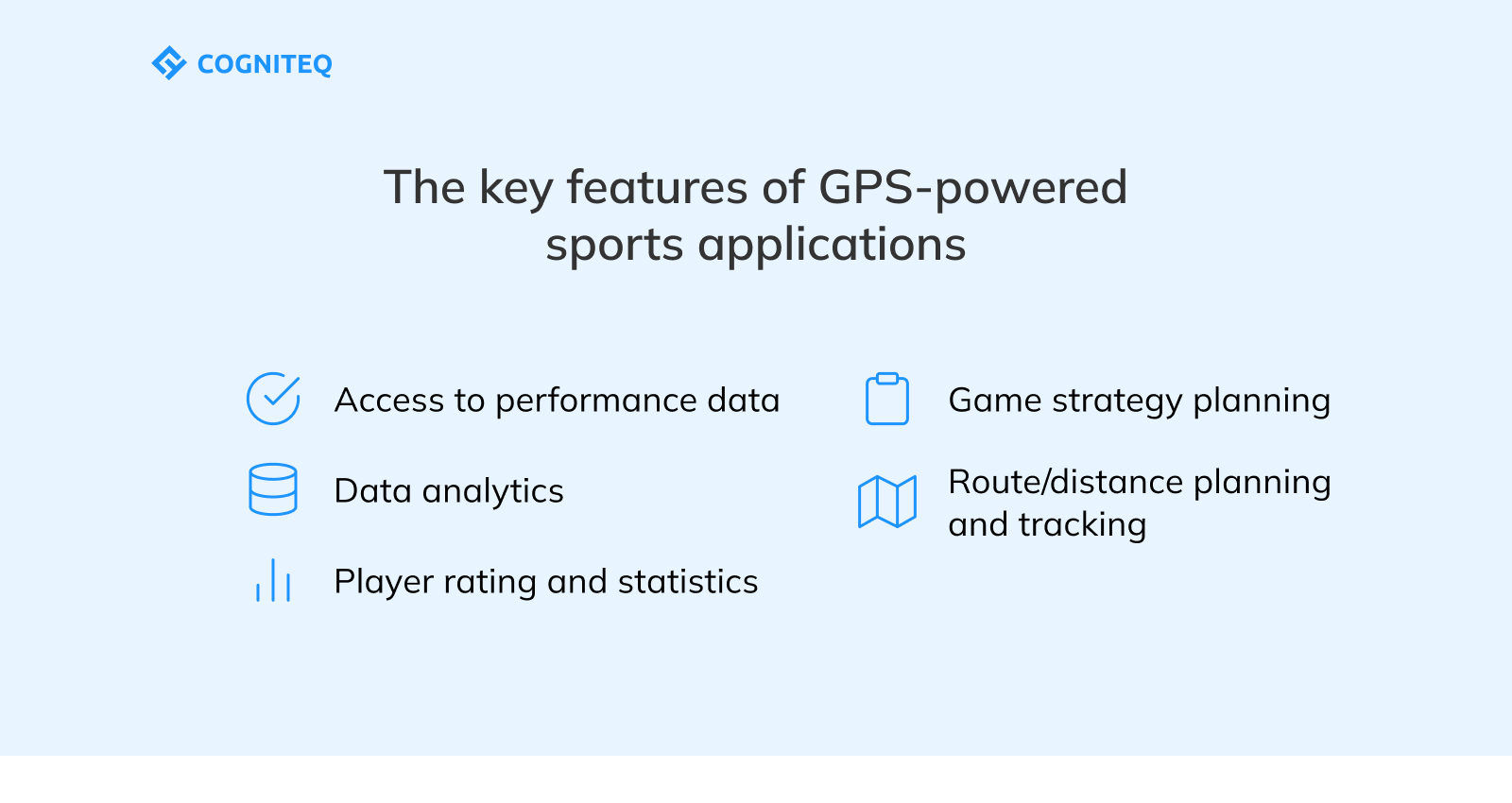 COGNITEQ

The key features of GPS-powered sports applications

Access to performance data

Data analytics

Player rating and statistics

Game strategy planning

Route/distance planning and tracking